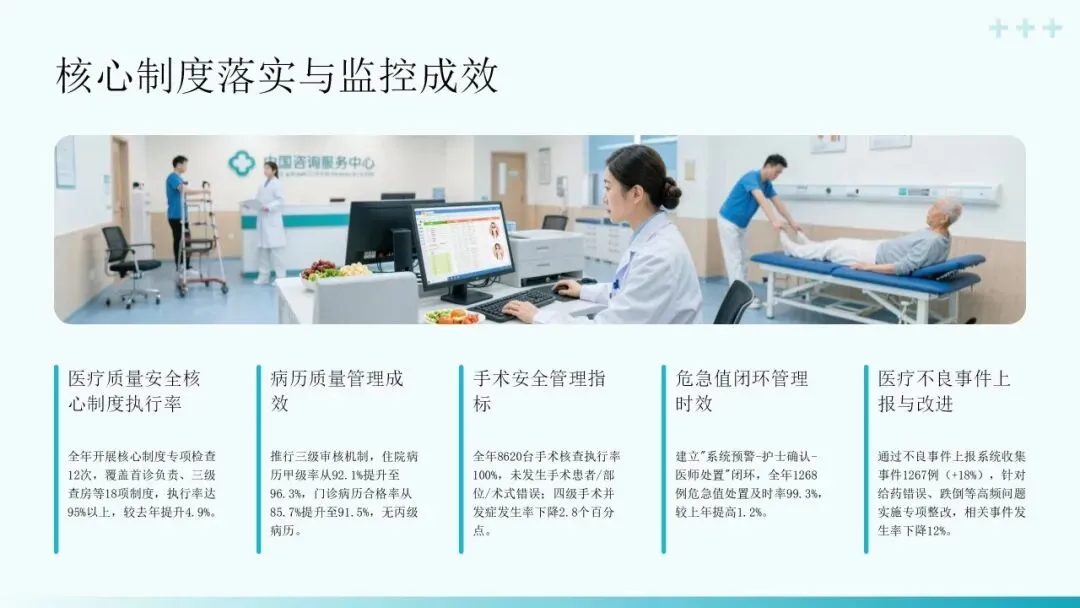 核心制度落实与监控成效

中国咨询服务中心

医疗质量安全核心制度执行率

全年开展核心制度专项检查12次，覆盖首诊负责、三级查房等18项制度，执行率达95%以上，较去年提升4.9%。

病历质量管理成效

推行三级审核机制，住院病历甲级率从92.1%提升至96.3%，门诊病历合格率从85.7%提升至91.5%，无丙级病历。

手术安全管理指标

全年8620台手术核查执行率100%，未发生手术患者/部位/术式错误；四级手术并发症发生率下降2.8个百分点。

危急值闭环管理时效

建立"系统预警-护士确认-医师处置"闭环，全年1268例危急值处置及时率99.3%，较上年提高1.2%。

医疗不良事件上报与改进

通过不良事件上报系统收集事件1267例（+18%），针对给药错误、跌倒等高频问题实施专项整改，相关事件发生率下降12%。